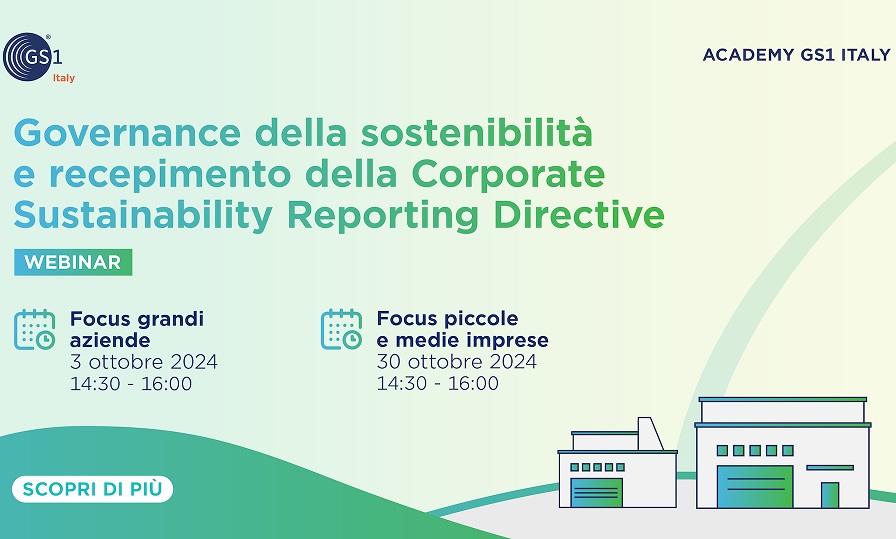 GS1 Italy

ACADEMY GS1 ITALY

Governance della sostenibilità e recepimento della Corporate Sustainability Reporting Directive

WEBINAR

Focus grandi aziende
3 ottobre 2024
14:30 - 16:00

Focus piccole e medie imprese
30 ottobre 2024
14:30 - 16:00

SCOPRI DI PIÙ